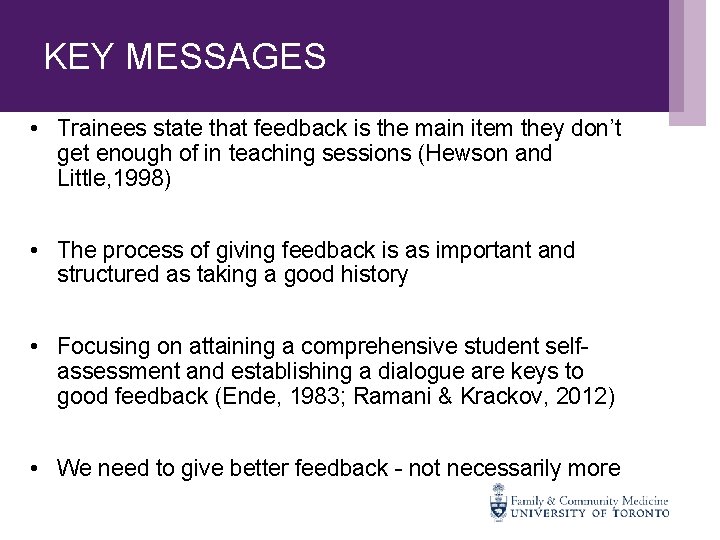 KEY MESSAGES

• Trainees state that feedback is the main item they don't get enough of in teaching sessions (Hewson and Little,1998)

• The process of giving feedback is as important and structured as taking a good history

• Focusing on attaining a comprehensive student self-assessment and establishing a dialogue are keys to good feedback (Ende, 1983; Ramani & Krackov, 2012)

• We need to give better feedback - not necessarily more

Family & Community Medicine
UNIVERSITY OF TORONTO